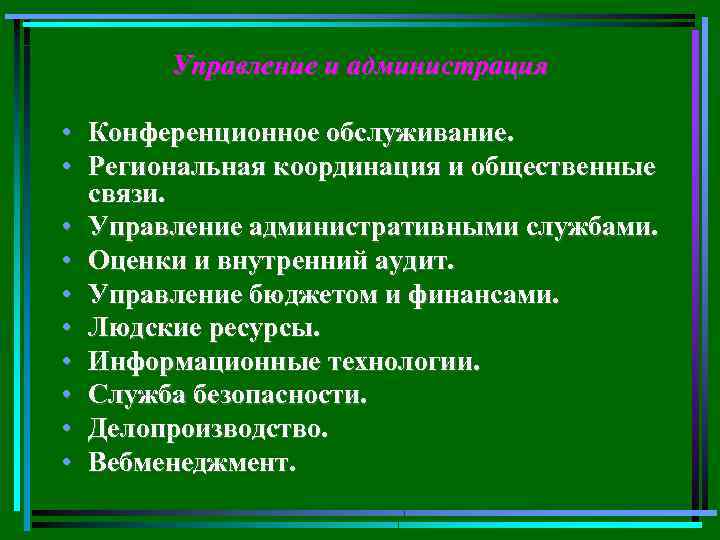 Управление и администрация

• Конференционное обслуживание.
• Региональная координация и общественные связи.
• Управление административными службами.
• Оценки и внутренний аудит.
• Управление бюджетом и финансами.
• Людские ресурсы.
• Информационные технологии.
• Служба безопасности.
• Делопроизводство.
• Вебменеджмент.